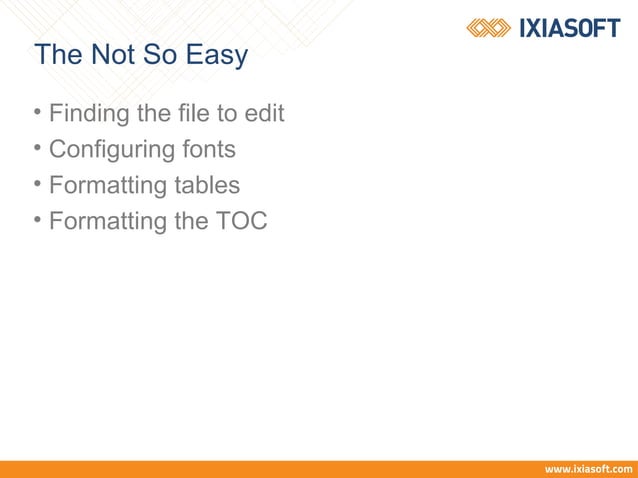 IXIASOFT

The Not So Easy

• Finding the file to edit
• Configuring fonts
• Formatting tables
• Formatting the TOC

www.ixiasoft.com